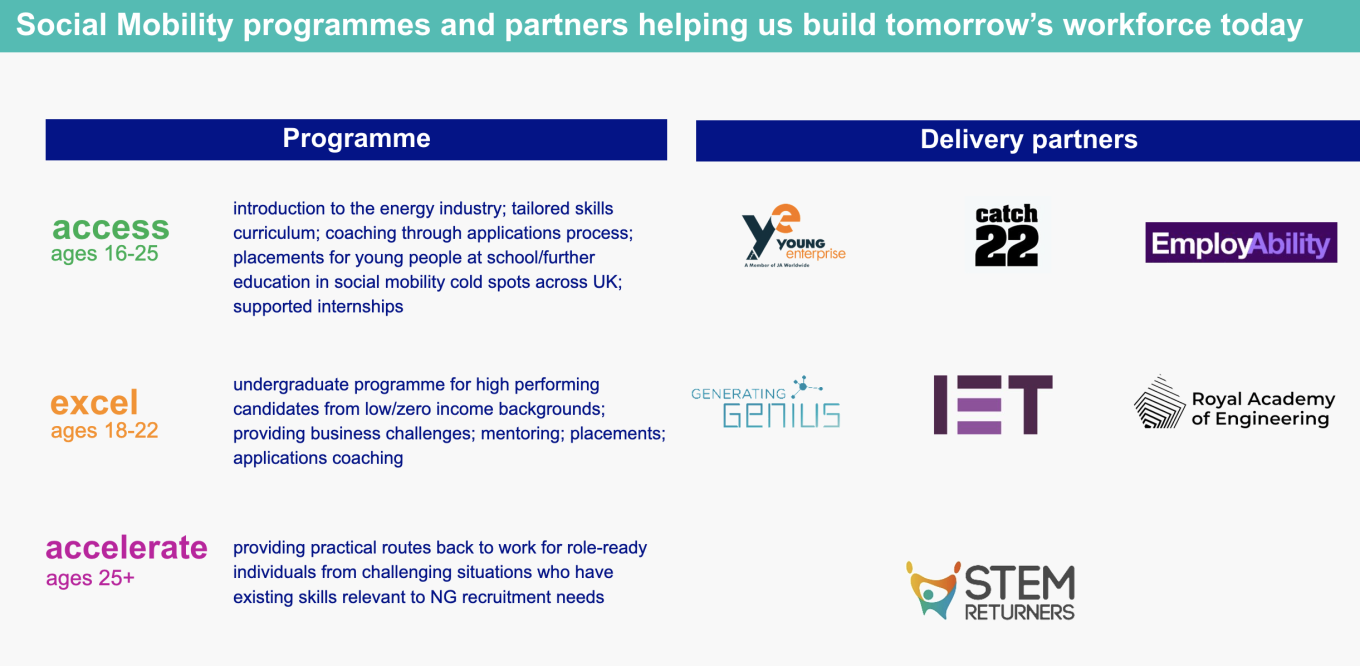 Social Mobility programmes and partners helping us build tomorrow's workforce today

Programme

access
ages 16-25

introduction to the energy industry; tailored skills curriculum; coaching through applications process; placements for young people at school/further education in social mobility cold spots across UK; supported internships

excel
ages 18-22

undergraduate programme for high performing candidates from low/zero income backgrounds; providing business challenges; mentoring; placements; applications coaching

accelerate
ages 25+

providing practical routes back to work for role-ready individuals from challenging situations who have existing skills relevant to NG recruitment needs

Delivery partners

ye YOUNG enterprise
A Member of JA Worldwide

catch 22

EmployAbility

GENERATING GENIUS

IET

Royal Academy of Engineering

STEM RETURNERS